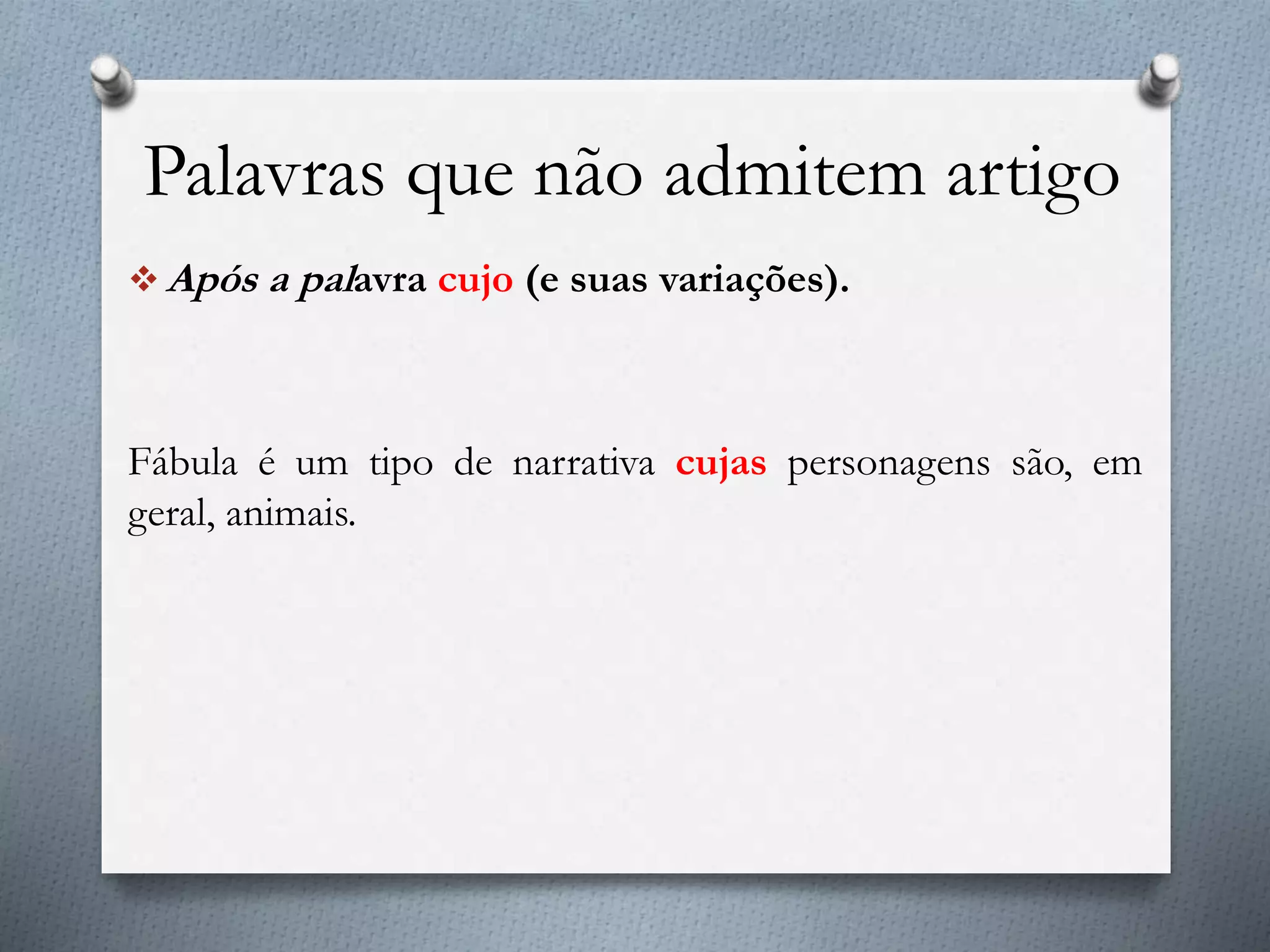 Palavras que não admitem artigo

❖ Após a palavra cujo (e suas variações).

Fábula é um tipo de narrativa cujas personagens são, em geral, animais.